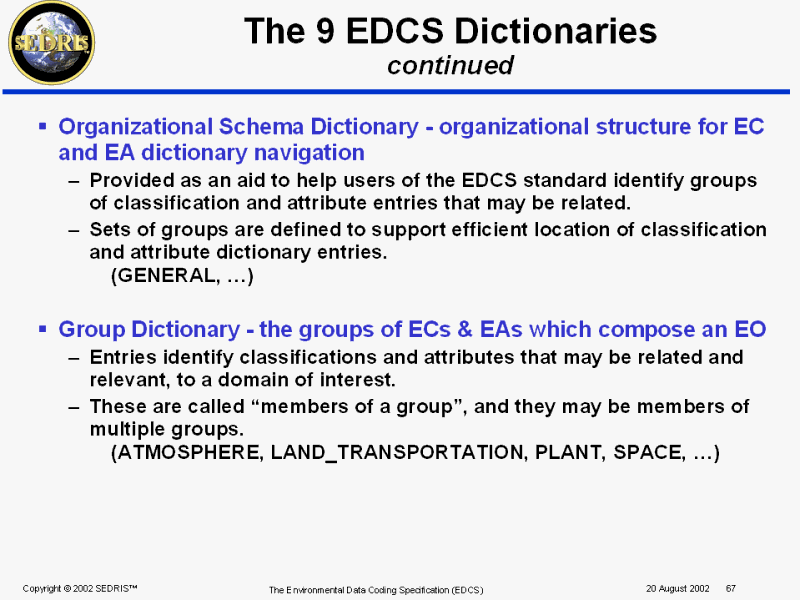 SEDRIS

The 9 EDCS Dictionaries
continued

▪ Organizational Schema Dictionary - organizational structure for EC and EA dictionary navigation
– Provided as an aid to help users of the EDCS standard identify groups of classification and attribute entries that may be related.
– Sets of groups are defined to support efficient location of classification and attribute dictionary entries.
(GENERAL, …)

▪ Group Dictionary - the groups of ECs & EAs which compose an EO
– Entries identify classifications and attributes that may be related and relevant, to a domain of interest.
– These are called “members of a group”, and they may be members of multiple groups.
(ATMOSPHERE, LAND_TRANSPORTATION, PLANT, SPACE, …)

Copyright © 2002 SEDRIS™ The Environmental Data Coding Specification (EDCS) 20 August 2002 67